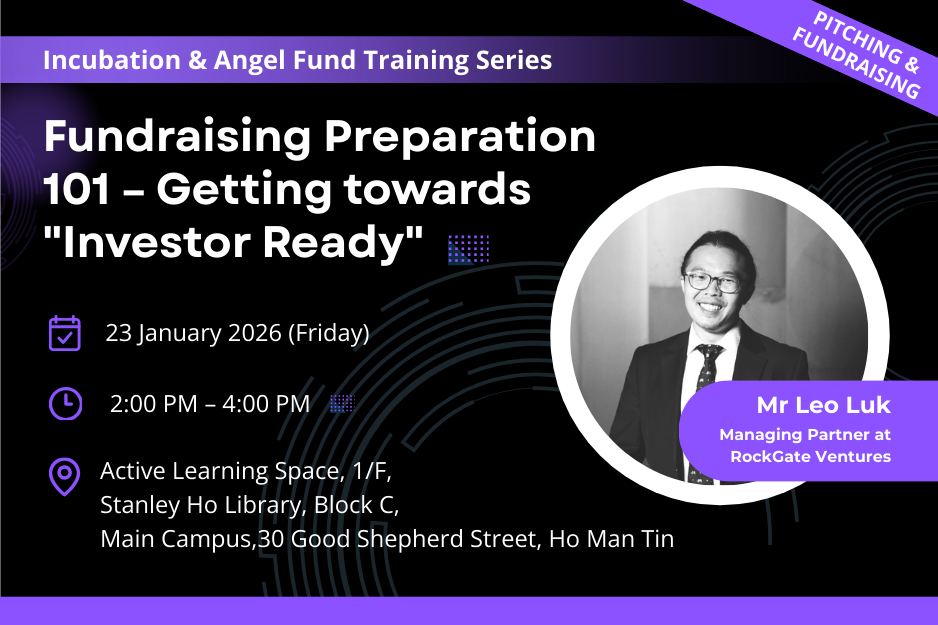 Incubation & Angel Fund Training Series

PITCHING & FUNDRAISING

Fundraising Preparation 101 – Getting towards "Investor Ready"

23 January 2026 (Friday)

2:00 PM – 4:00 PM

Active Learning Space, 1/F,
Stanley Ho Library, Block C,
Main Campus,30 Good Shepherd Street, Ho Man Tin

Mr Leo Luk
Managing Partner at RockGate Ventures